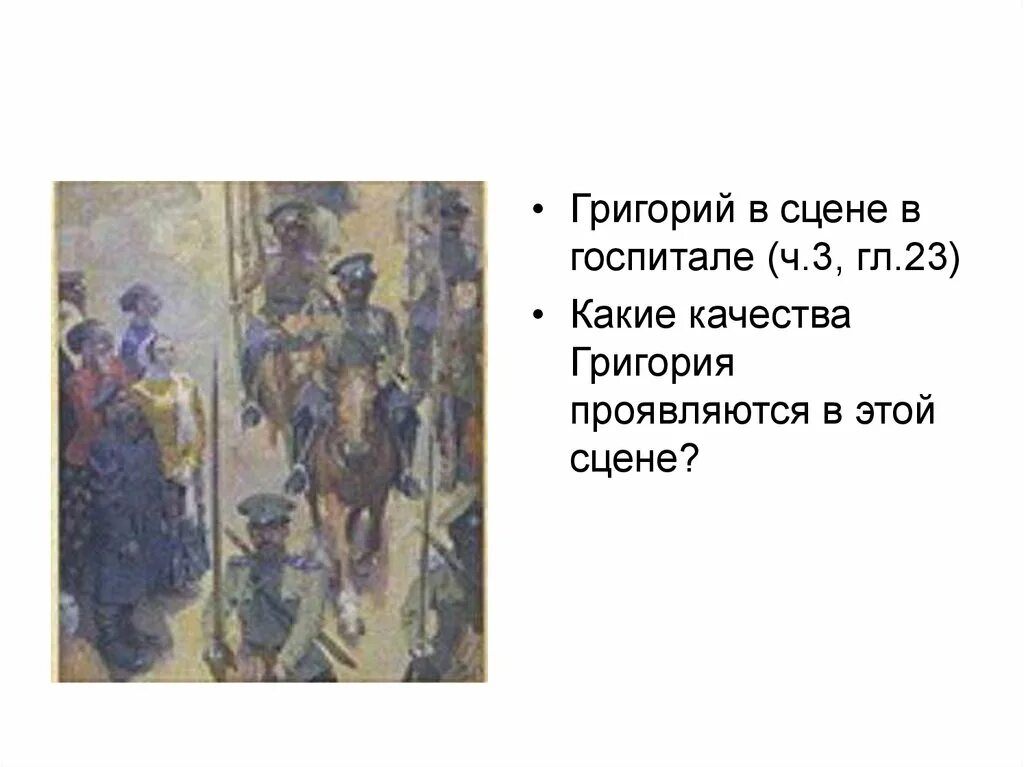 • Григорий в сцене в госпитале (ч.3, гл.23)

• Какие качества Григория проявляются в этой сцене?